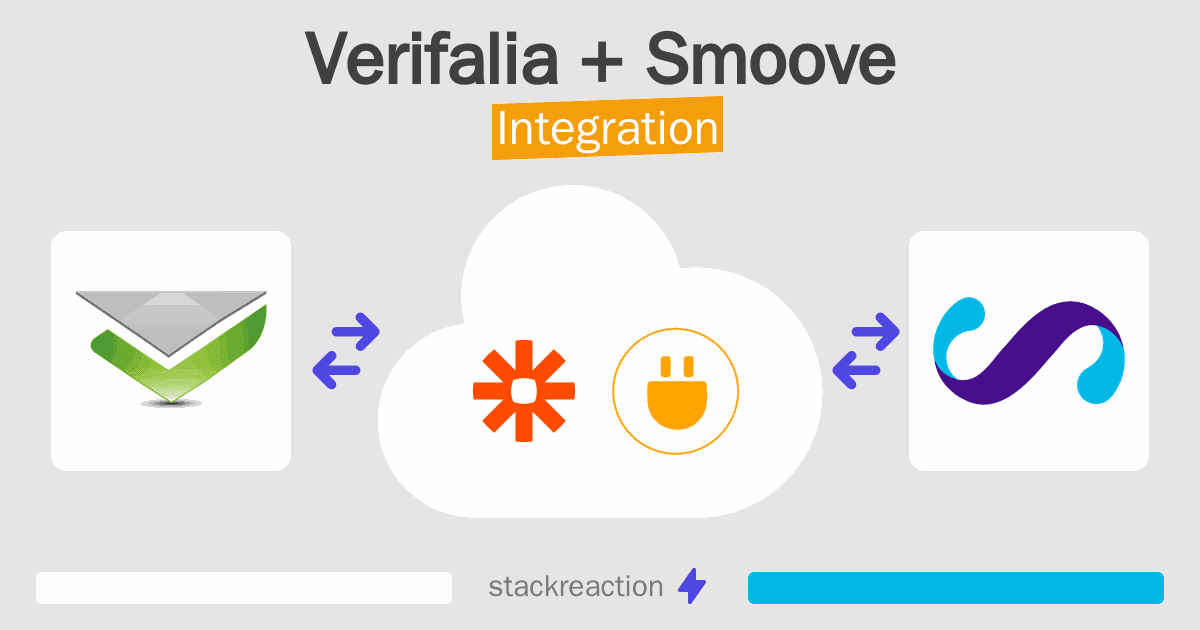 Verifalia + Smoove
Integration

stackreaction